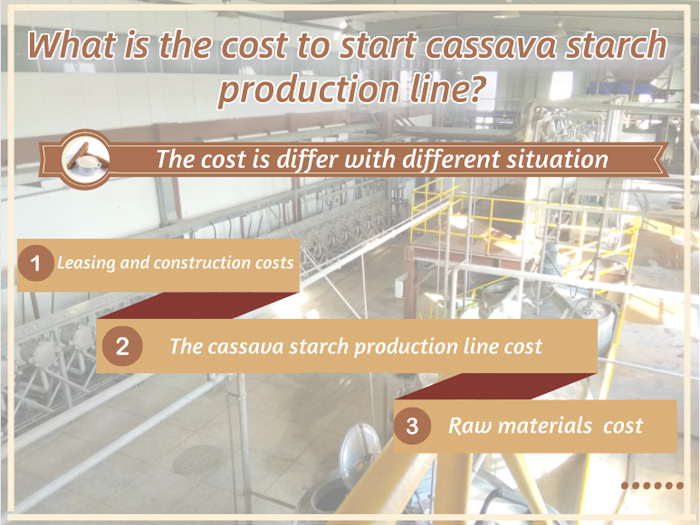 What is the cost to start cassava starch production line?

The cost is differ with different situation

1 Leasing and construction costs

2 The cassava starch production line cost

3 Raw materials cost